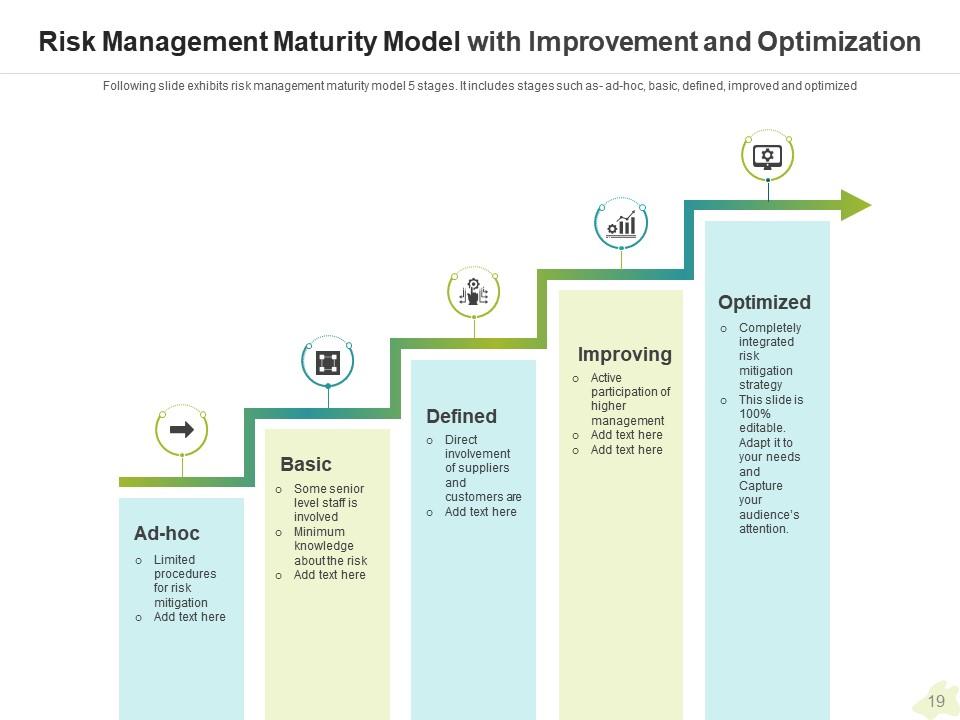 Risk Management Maturity Model with Improvement and Optimization

Following slide exhibits risk management maturity model 5 stages. It includes stages such as- ad-hoc, basic, defined, improved and optimized

Ad-hoc
o Limited procedures for risk mitigation
o Add text here

Basic
o Some senior level staff is involved
o Minimum knowledge about the risk
o Add text here

Defined
o Direct involvement of suppliers and customers are
o Add text here

Improving
o Active participation of higher management
o Add text here
o Add text here

Optimized
o Completely integrated risk mitigation strategy
o This slide is 100% editable. Adapt it to your needs and Capture your audience's attention.

19